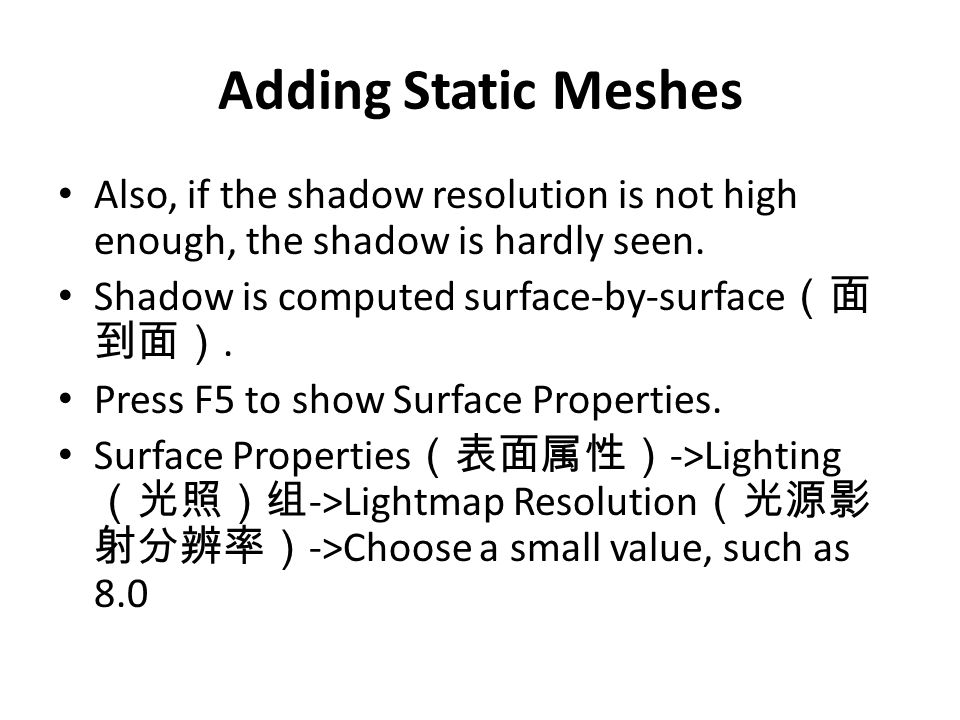 Adding Static Meshes

• Also, if the shadow resolution is not high enough, the shadow is hardly seen.

• Shadow is computed surface-by-surface（面到面）.

• Press F5 to show Surface Properties.

• Surface Properties（表面属性）->Lighting（光照）组->Lightmap Resolution（光源影射分辨率）->Choose a small value, such as 8.0